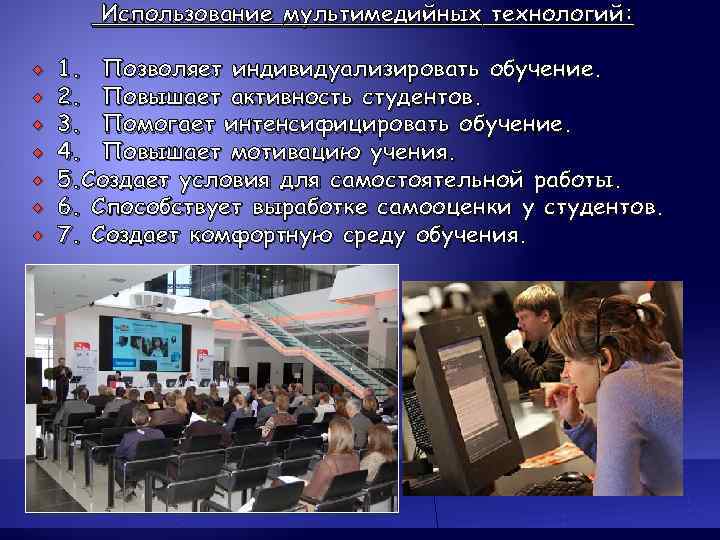 Использование мультимедийных технологий:

1. Позволяет индивидуализировать обучение.
2. Повышает активность студентов.
3. Помогает интенсифицировать обучение.
4. Повышает мотивацию учения.
5.Создает условия для самостоятельной работы.
6. Способствует выработке самооценки у студентов.
7. Создает комфортную среду обучения.